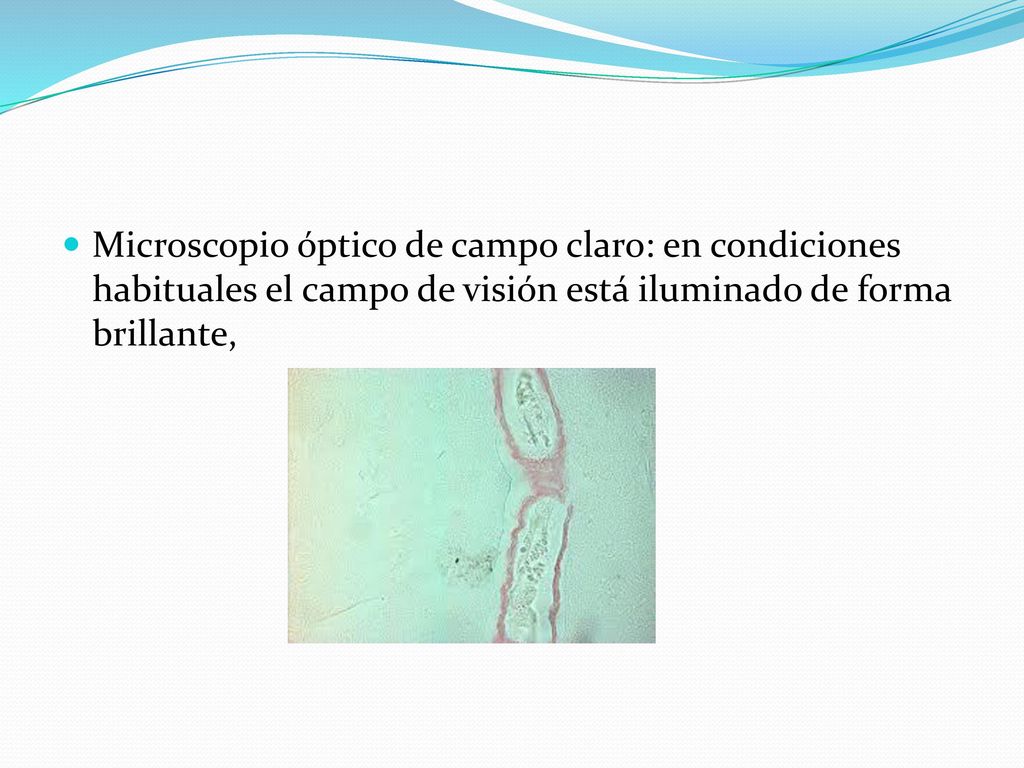 Microscopio óptico de campo claro: en condiciones habituales el campo de visión está iluminado de forma brillante,